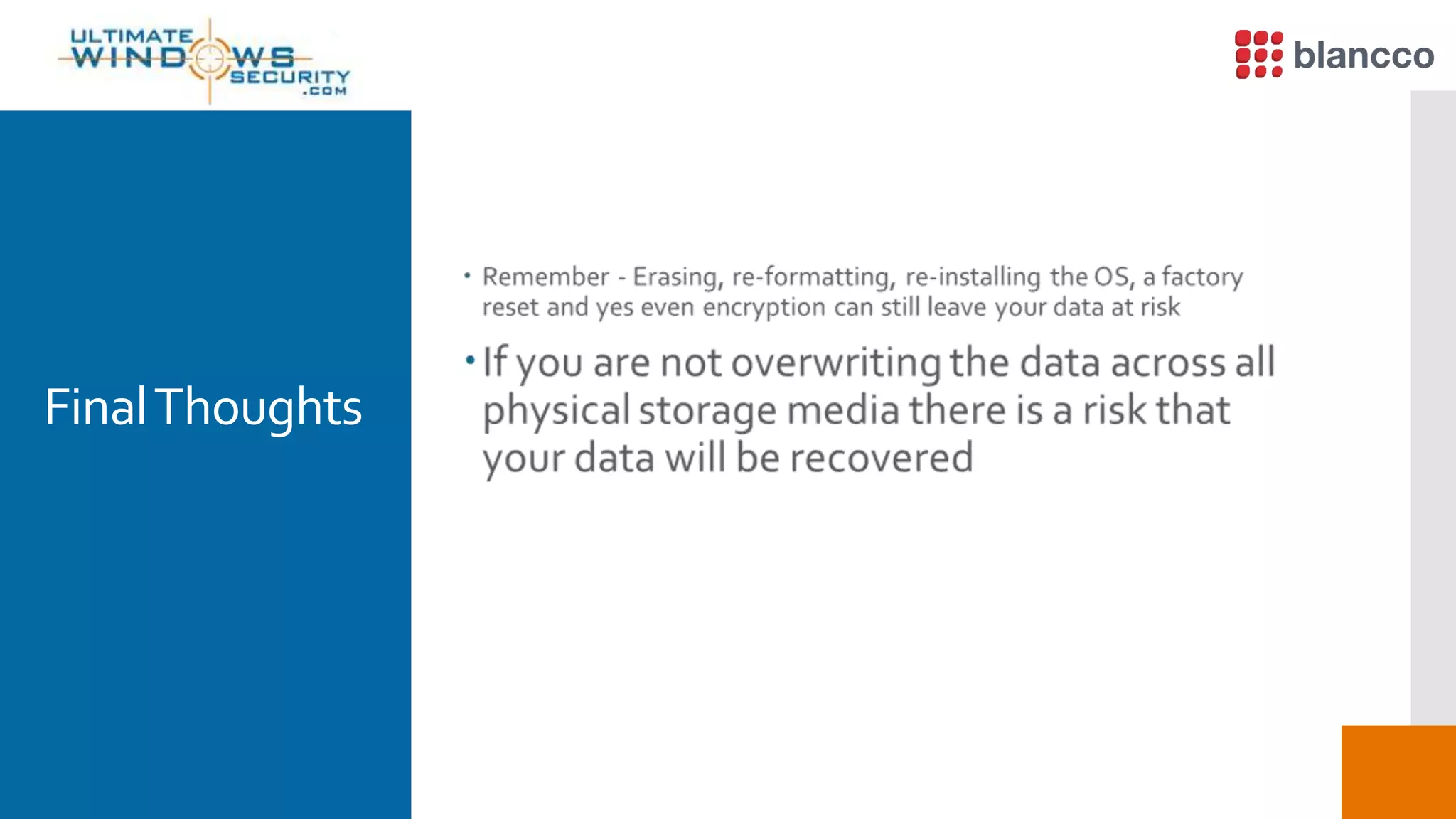 ULTIMATE WINDOWS SECURITY .COM

blancco

Final Thoughts

• Remember - Erasing, re-formatting, re-installing the OS, a factory reset and yes even encryption can still leave your data at risk

• If you are not overwriting the data across all physical storage media there is a risk that your data will be recovered